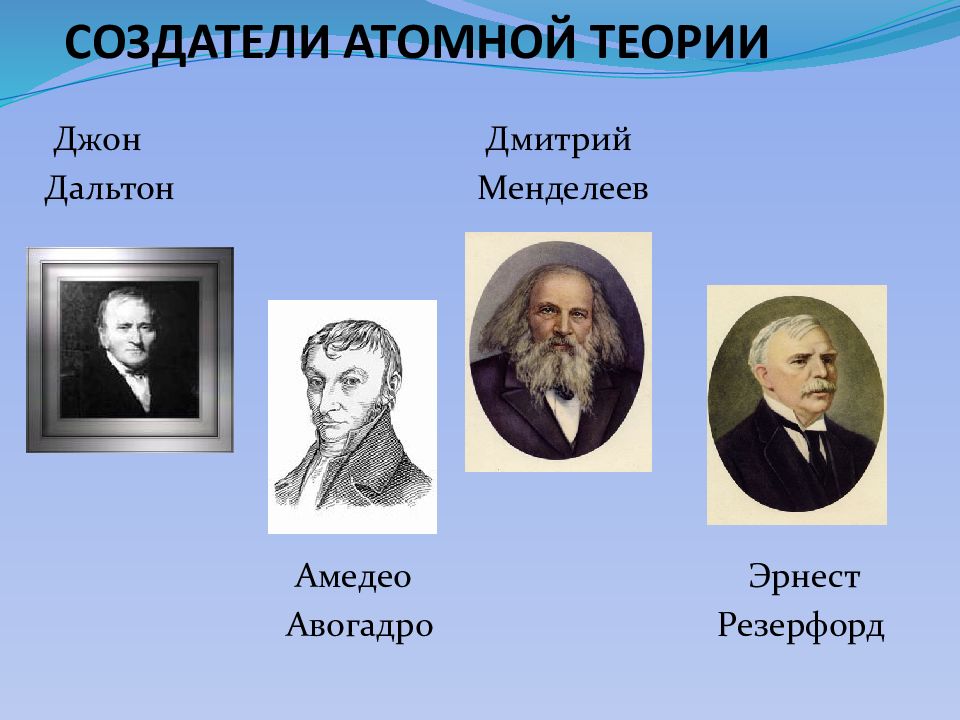 СОЗДАТЕЛИ АТОМНОЙ ТЕОРИИ

Джон Дальтон

Дмитрий Менделеев

Амедео Авогадро

Эрнест Резерфорд